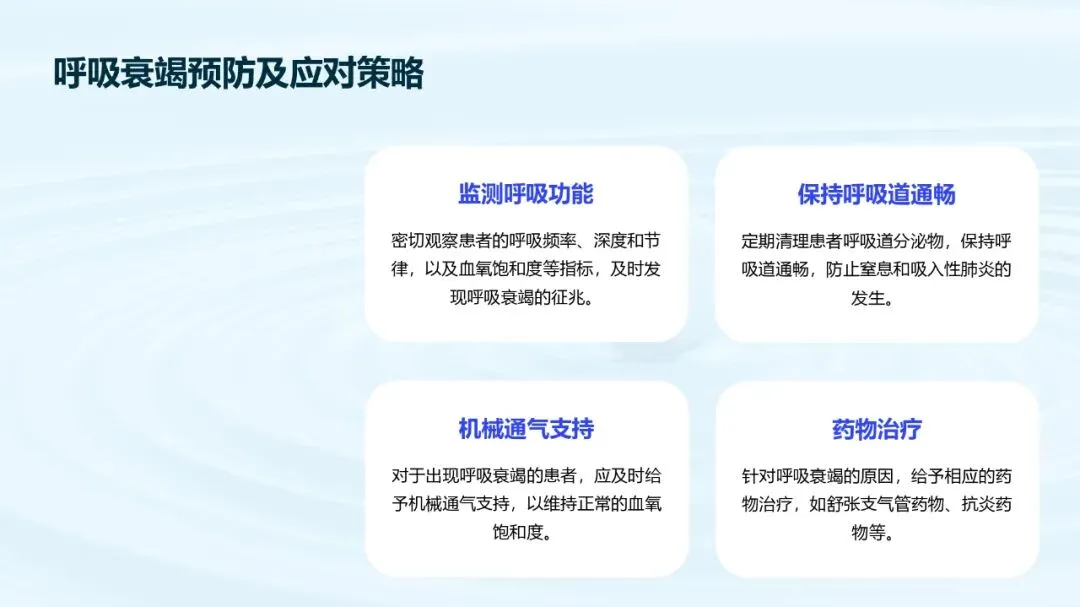 呼吸衰竭预防及应对策略

监测呼吸功能

密切观察患者的呼吸频率、深度和节律，以及血氧饱和度等指标，及时发现呼吸衰竭的征兆。

保持呼吸道通畅

定期清理患者呼吸道分泌物，保持呼吸道通畅，防止窒息和吸入性肺炎的发生。

机械通气支持

对于出现呼吸衰竭的患者，应及时给予机械通气支持，以维持正常的血氧饱和度。

药物治疗

针对呼吸衰竭的原因，给予相应的药物治疗，如舒张支气管药物、抗炎药物等。